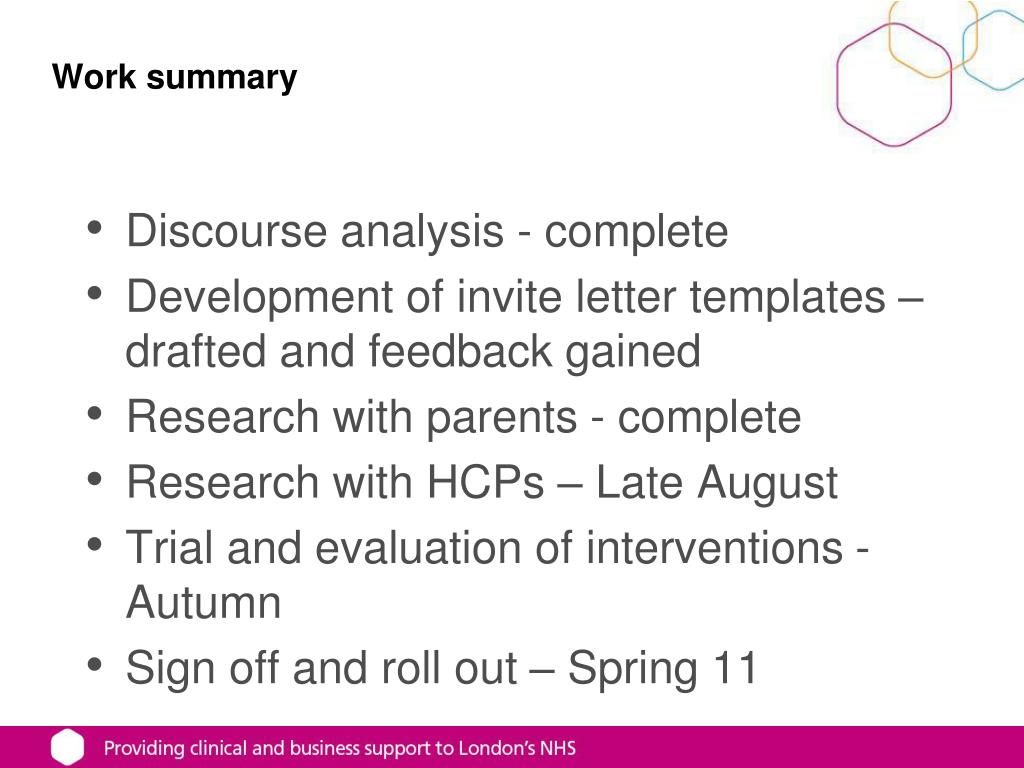 Work summary

• Discourse analysis - complete
• Development of invite letter templates – drafted and feedback gained
• Research with parents - complete
• Research with HCPs – Late August
• Trial and evaluation of interventions - Autumn
• Sign off and roll out – Spring 11

Providing clinical and business support to London's NHS